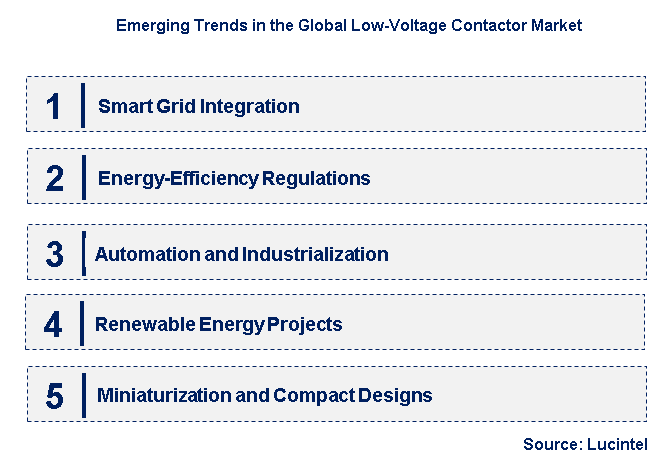 Emerging Trends in the Global Low-Voltage Contactor Market

1 Smart Grid Integration

2 Energy-Efficiency Regulations

3 Automation and Industrialization

4 Renewable Energy Projects

5 Miniaturization and Compact Designs

Source: Lucintel